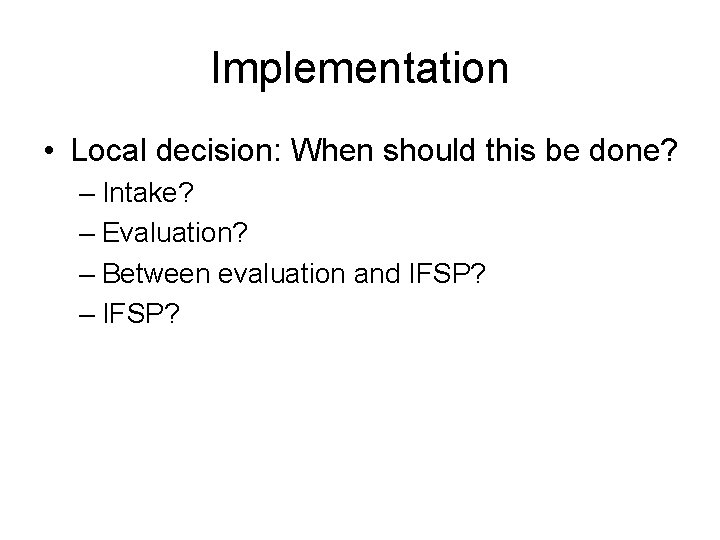 Implementation

• Local decision: When should this be done?
– Intake?
– Evaluation?
– Between evaluation and IFSP?
– IFSP?